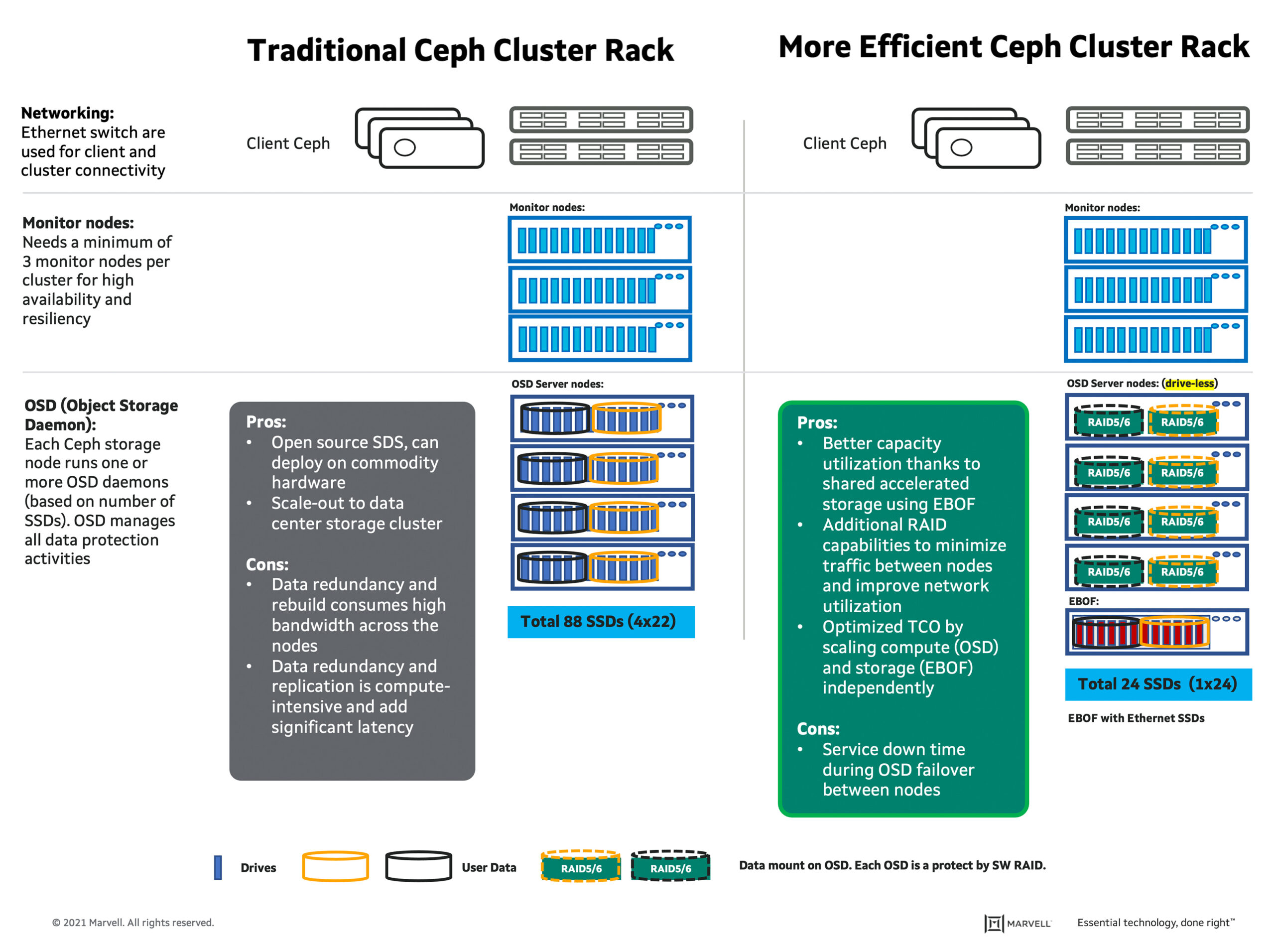 Traditional Ceph Cluster Rack

More Efficient Ceph Cluster Rack

Networking:
Ethernet switch are used for client and cluster connectivity

Client Ceph

Client Ceph

Monitor nodes:
Needs a minimum of 3 monitor nodes per cluster for high availability and resiliency

Monitor nodes:

Monitor nodes:

OSD (Object Storage Daemon):
Each Ceph storage node runs one or more OSD daemons (based on number of SSDs). OSD manages all data protection activities

Pros:
• Open source SDS, can deploy on commodity hardware
• Scale-out to data center storage cluster

Cons:
• Data redundancy and rebuild consumes high bandwidth across the nodes
• Data redundancy and replication is compute-intensive and add significant latency

OSD Server nodes:

Total 88 SSDs (4x22)

Pros:
• Better capacity utilization thanks to shared accelerated storage using EBOF
• Additional RAID capabilities to minimize traffic between nodes and improve network utilization
• Optimized TCO by scaling compute (OSD) and storage (EBOF) independently

Cons:
• Service down time during OSD failover between nodes

OSD Server nodes: (drive-less)

RAID5/6 RAID5/6
RAID5/6 RAID5/6
RAID5/6 RAID5/6
RAID5/6 RAID5/6

EBOF:

Total 24 SSDs (1x24)

EBOF with Ethernet SSDs

Drives User Data RAID5/6 RAID5/6 Data mount on OSD. Each OSD is a protect by SW RAID.

© 2021 Marvell. All rights reserved.

MARVELL Essential technology, done right™